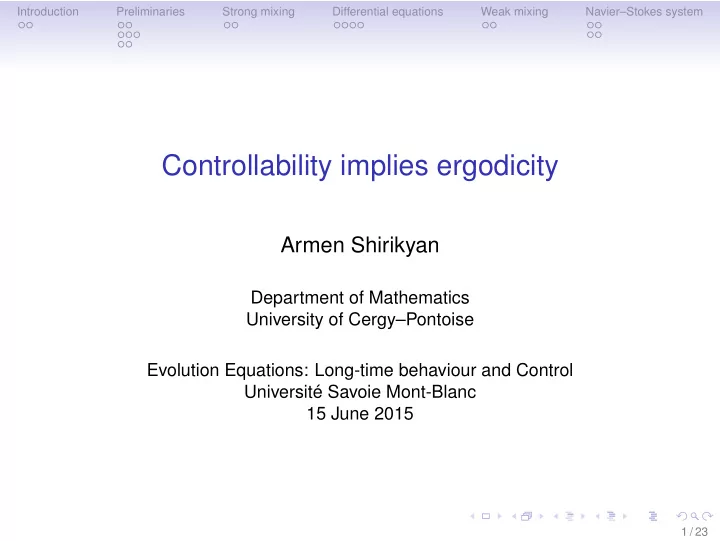 Introduction Preliminaries Strong mixing Differential equations Weak mixing Navier–Stokes system

Controllability implies ergodicity

Armen Shirikyan

Department of Mathematics
University of Cergy–Pontoise

Evolution Equations: Long-time behaviour and Control
Université Savoie Mont-Blanc
15 June 2015

1 / 23